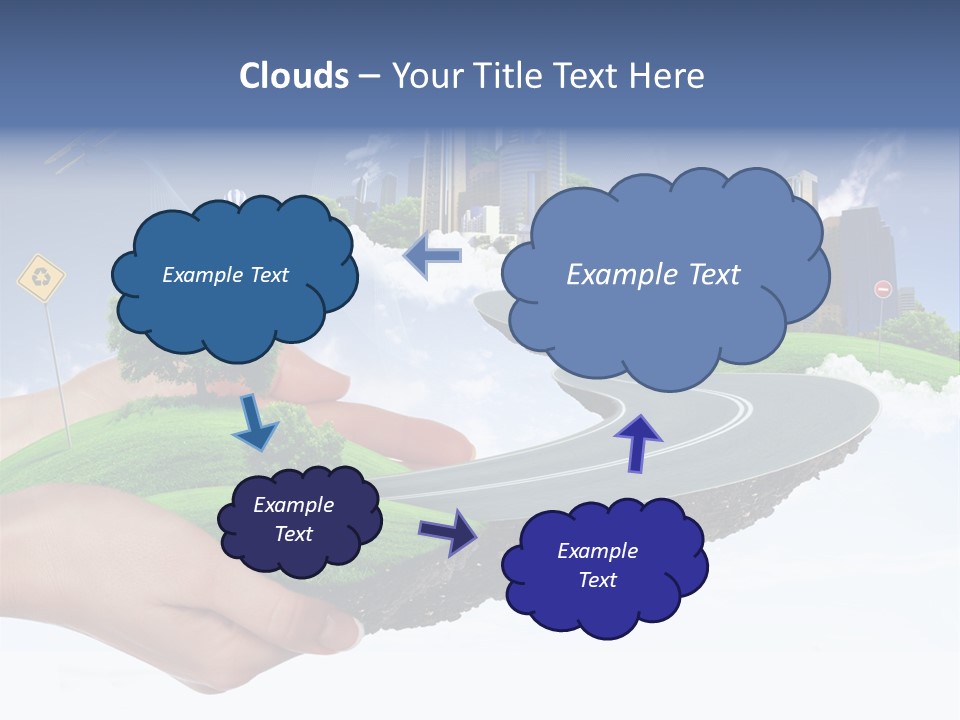 Clouds – Your Title Text Here

Example Text

Example Text

Example Text

Example Text